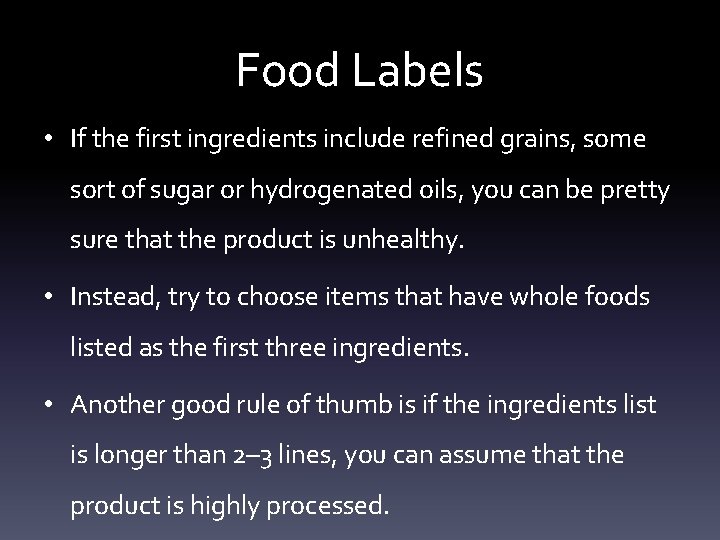 Food Labels

• If the first ingredients include refined grains, some sort of sugar or hydrogenated oils, you can be pretty sure that the product is unhealthy.

• Instead, try to choose items that have whole foods listed as the first three ingredients.

• Another good rule of thumb is if the ingredients list is longer than 2–3 lines, you can assume that the product is highly processed.